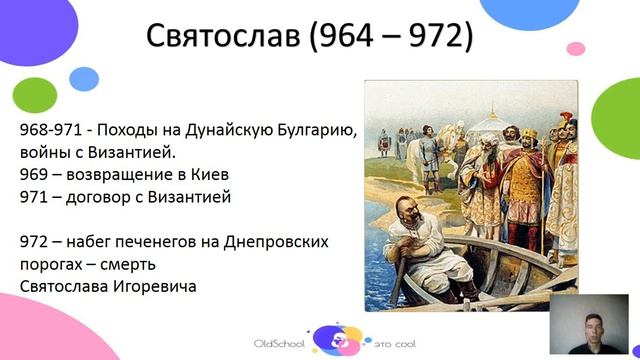 Святослав (964 – 972)

968-971 - Походы на Дунайскую Булгарию, войны с Византией.
969 – возвращение в Киев
971 – договор с Византией

972 – набег печенегов на Днепровских порогах – смерть Святослава Игоревича

OldSchool это cool